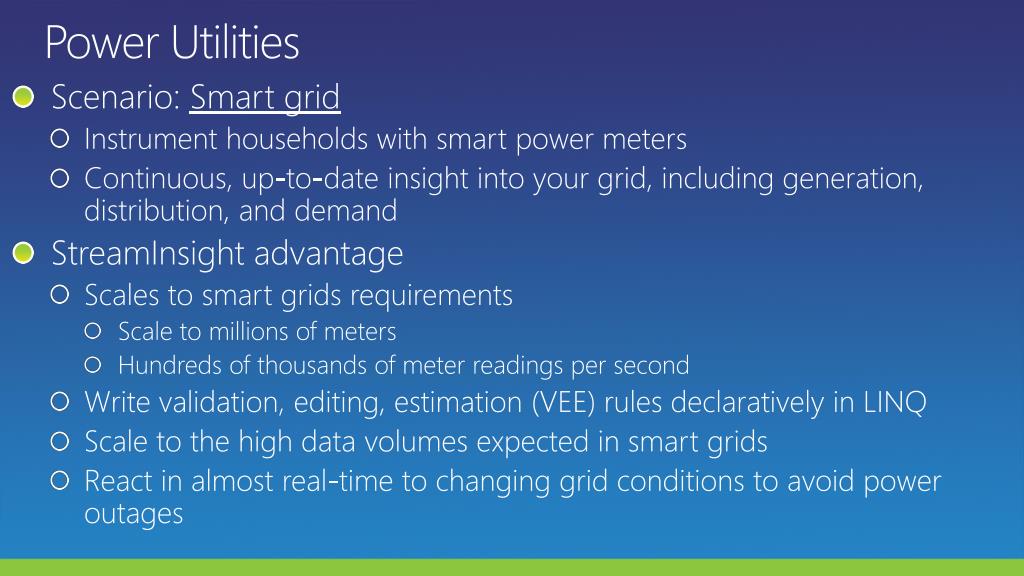 Power Utilities

Scenario: Smart grid

Instrument households with smart power meters

Continuous, up-to-date insight into your grid, including generation, distribution, and demand

StreamInsight advantage

Scales to smart grids requirements

Scale to millions of meters

Hundreds of thousands of meter readings per second

Write validation, editing, estimation (VEE) rules declaratively in LINQ

Scale to the high data volumes expected in smart grids

React in almost real-time to changing grid conditions to avoid power outages